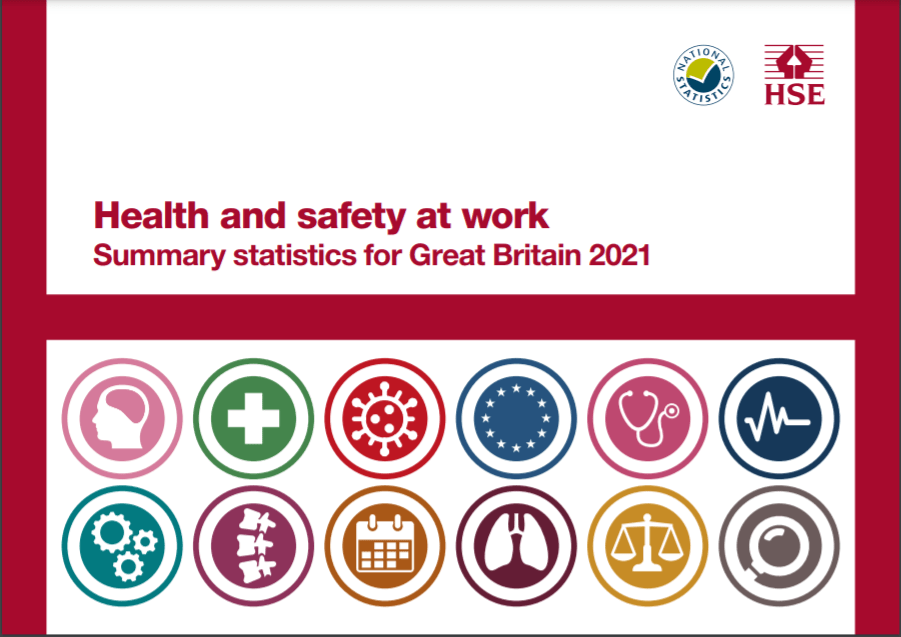 NATIONAL STATISTICS

HSE

Health and safety at work
Summary statistics for Great Britain 2021